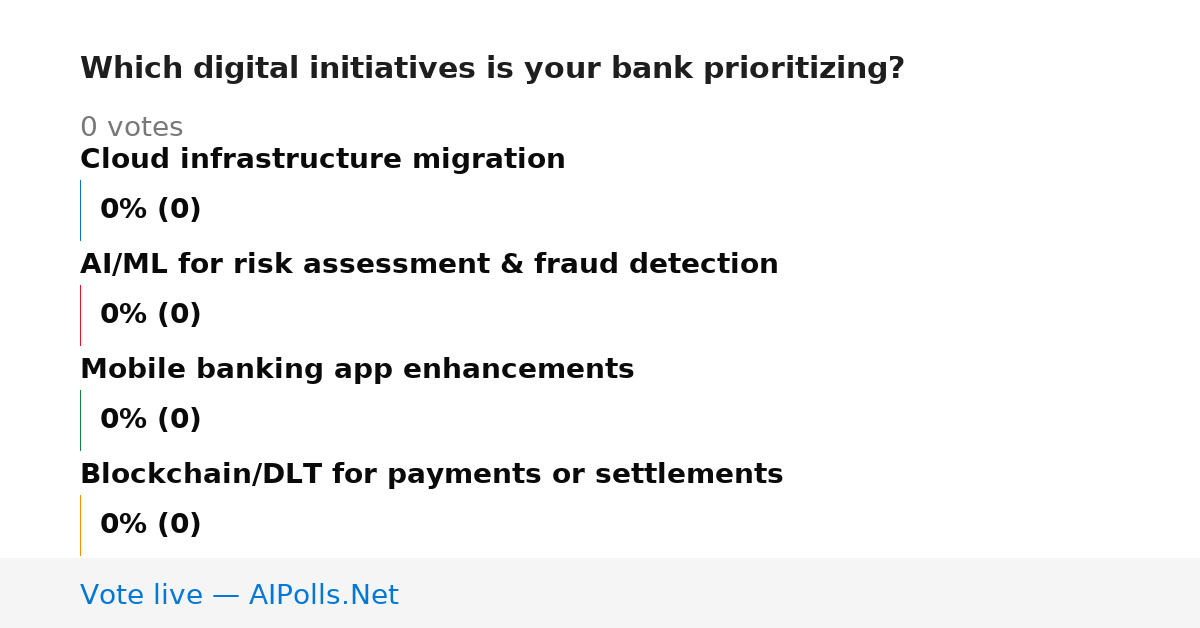 Which digital initiatives is your bank prioritizing?

0 votes

Cloud infrastructure migration

0% (0)

AI/ML for risk assessment & fraud detection

0% (0)

Mobile banking app enhancements

0% (0)

Blockchain/DLT for payments or settlements

0% (0)

Vote live — AIPolls.Net